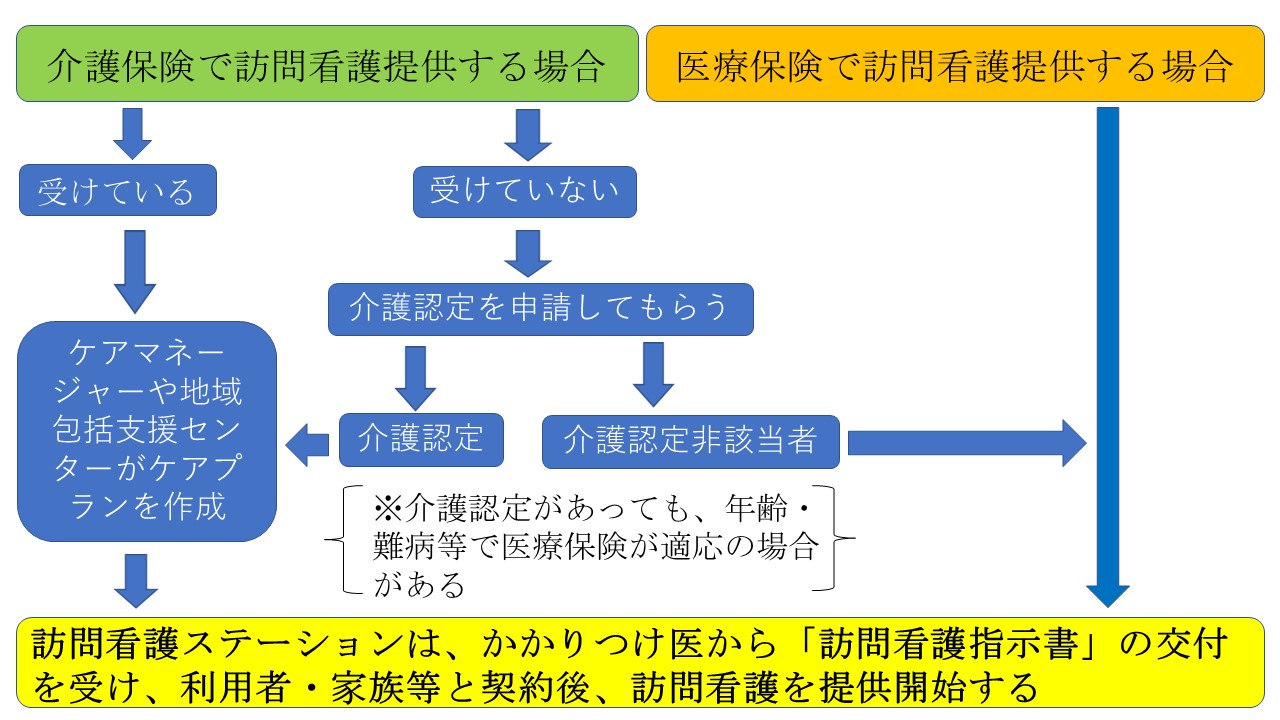 介護保険で訪問看護提供する場合

医療保険で訪問看護提供する場合

受けている

受けていない

介護認定を申請してもらう

ケアマネージャーや地域包括支援センターがケアプランを作成

介護認定

介護認定非該当者

※介護認定があっても、年齢・難病等で医療保険が適応の場合がある

訪問看護ステーションは、かかりつけ医から「訪問看護指示書」の交付を受け、利用者・家族等と契約後、訪問看護を提供開始する